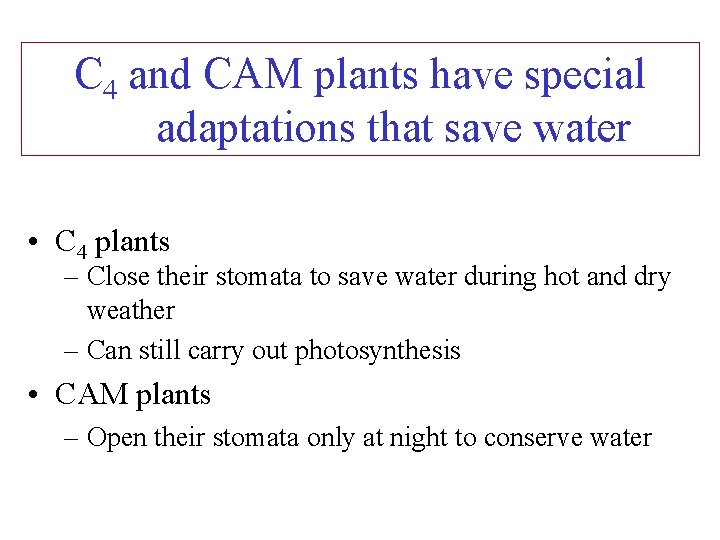 $C_4$ and CAM plants have special adaptations that save water

• $C_4$ plants
– Close their stomata to save water during hot and dry weather
– Can still carry out photosynthesis
• CAM plants
– Open their stomata only at night to conserve water